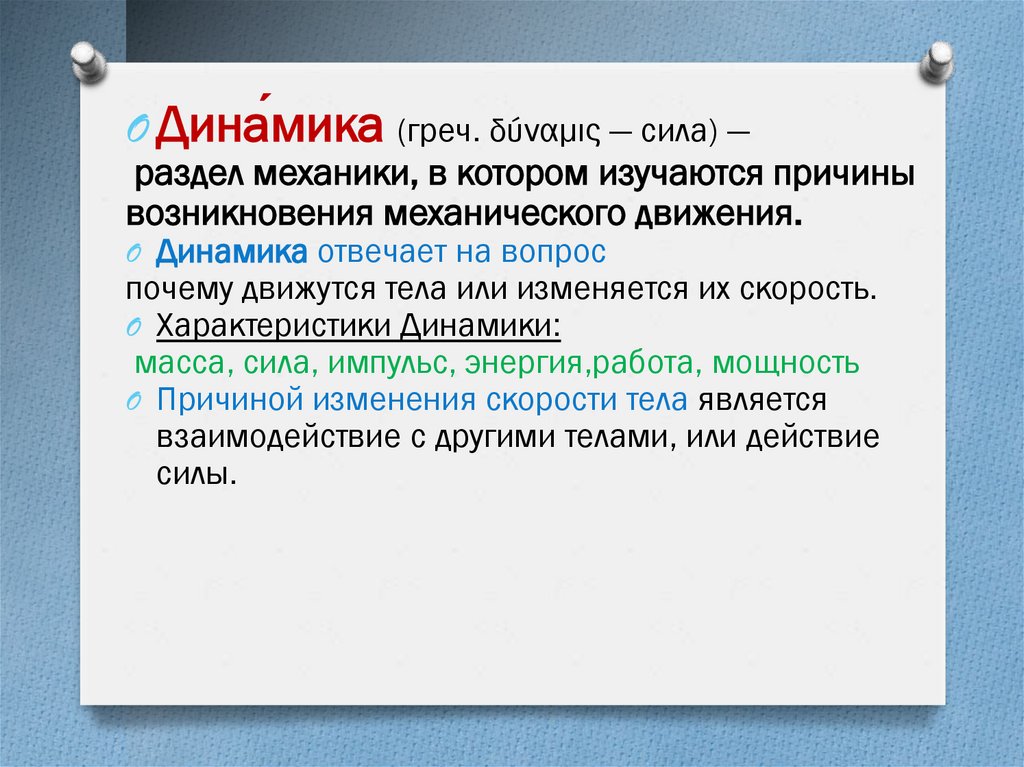 Дина́мика (греч. δύναμις — сила) — раздел механики, в котором изучаются причины возникновения механического движения.

Динамика отвечает на вопрос почему движутся тела или изменяется их скорость.

Характеристики Динамики:
масса, сила, импульс, энергия,работа, мощность

Причиной изменения скорости тела является взаимодействие с другими телами, или действие силы.